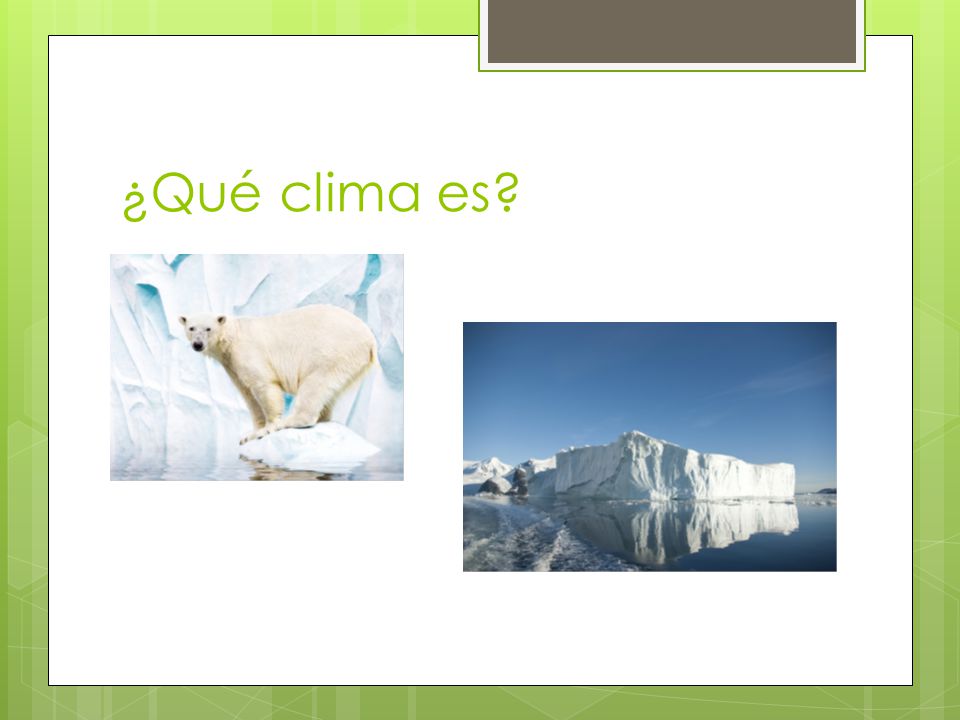 ¿Qué clima es?